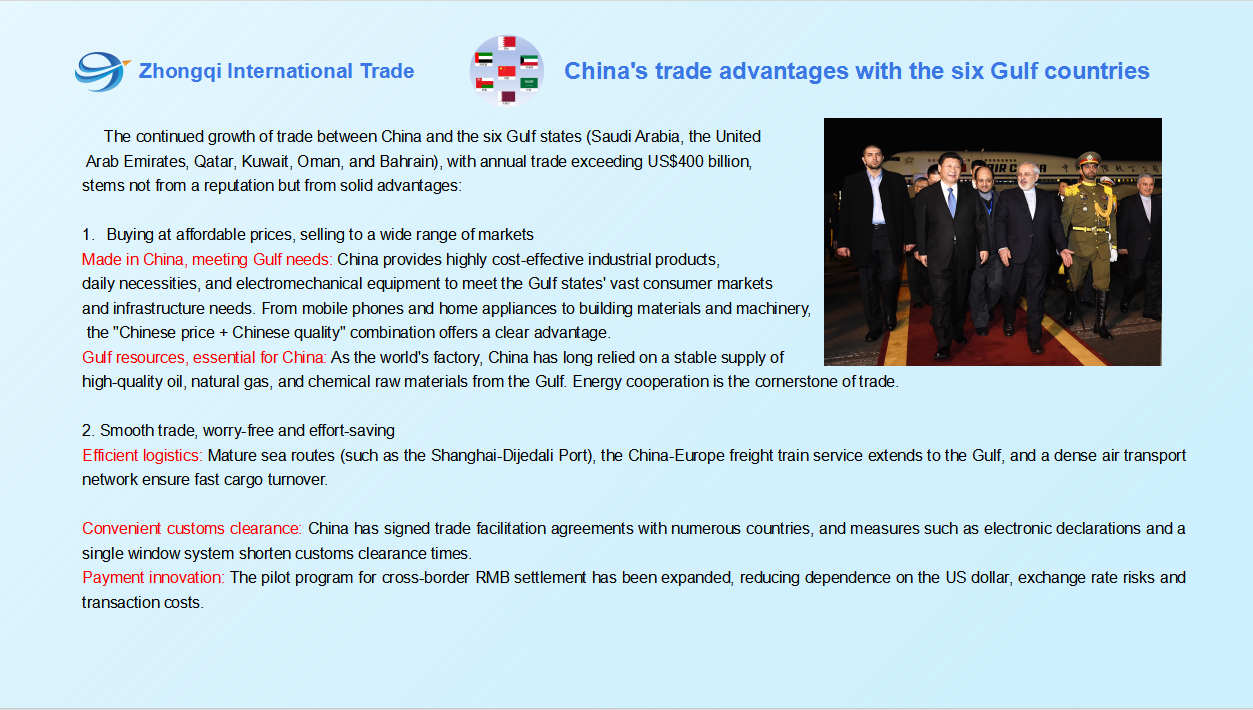 Zhongqi International Trade

China's trade advantages with the six Gulf countries

The continued growth of trade between China and the six Gulf states (Saudi Arabia, the United Arab Emirates, Qatar, Kuwait, Oman, and Bahrain), with annual trade exceeding US$400 billion, stems not from a reputation but from solid advantages:

1. Buying at affordable prices, selling to a wide range of markets
Made in China, meeting Gulf needs: China provides highly cost-effective industrial products, daily necessities, and electromechanical equipment to meet the Gulf states' vast consumer markets and infrastructure needs. From mobile phones and home appliances to building materials and machinery, the "Chinese price + Chinese quality" combination offers a clear advantage.
Gulf resources, essential for China: As the world's factory, China has long relied on a stable supply of high-quality oil, natural gas, and chemical raw materials from the Gulf. Energy cooperation is the cornerstone of trade.

2. Smooth trade, worry-free and effort-saving
Efficient logistics: Mature sea routes (such as the Shanghai-Dijedali Port), the China-Europe freight train service extends to the Gulf, and a dense air transport network ensure fast cargo turnover.

Convenient customs clearance: China has signed trade facilitation agreements with numerous countries, and measures such as electronic declarations and a single window system shorten customs clearance times.
Payment innovation: The pilot program for cross-border RMB settlement has been expanded, reducing dependence on the US dollar, exchange rate risks and transaction costs.